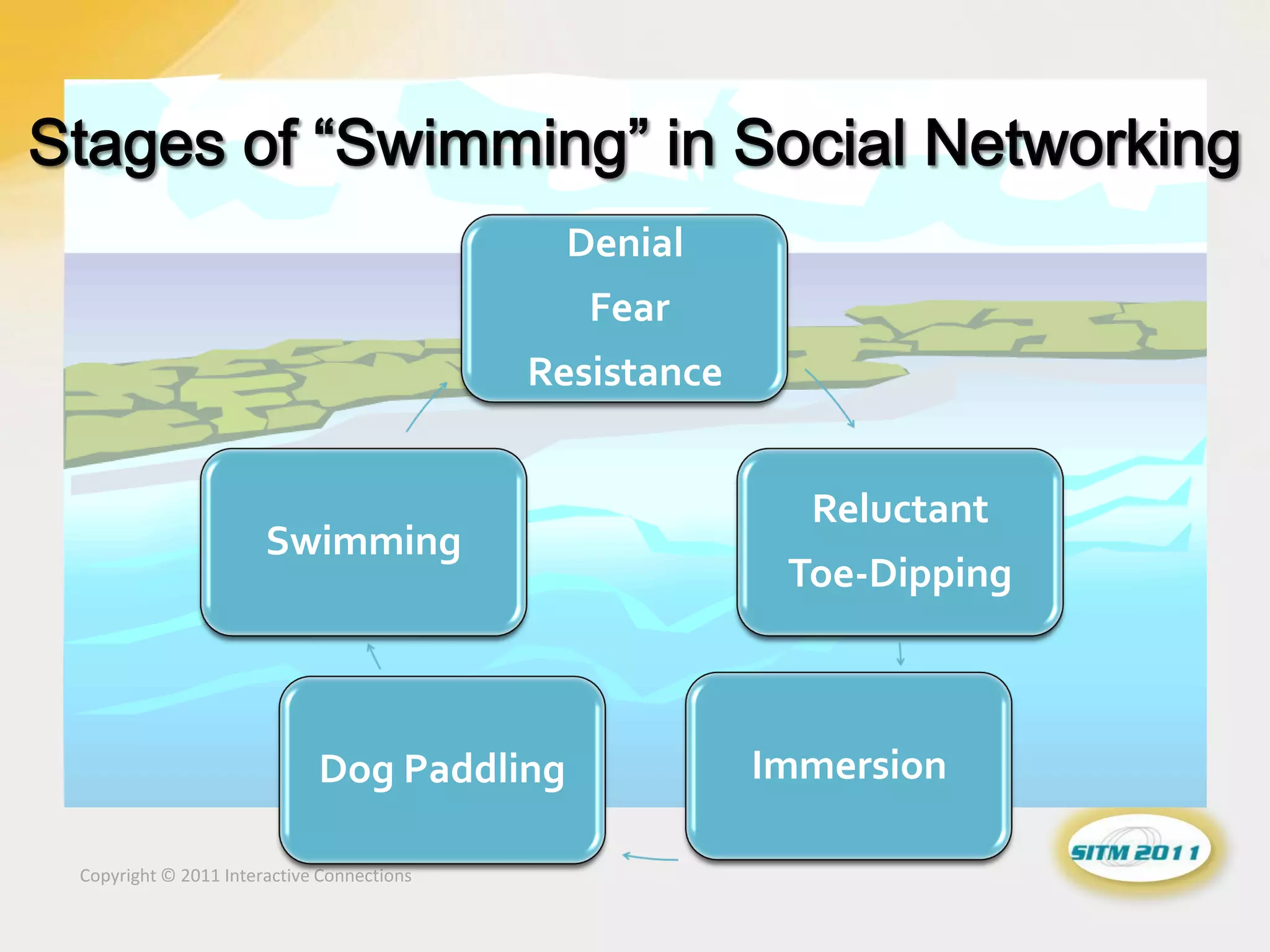 Stages of “Swimming” in Social Networking

Denial

Fear

Resistance

Reluctant

Toe-Dipping

Immersion

Dog Paddling

Swimming

Copyright © 2011 Interactive Connections

SITM 2011